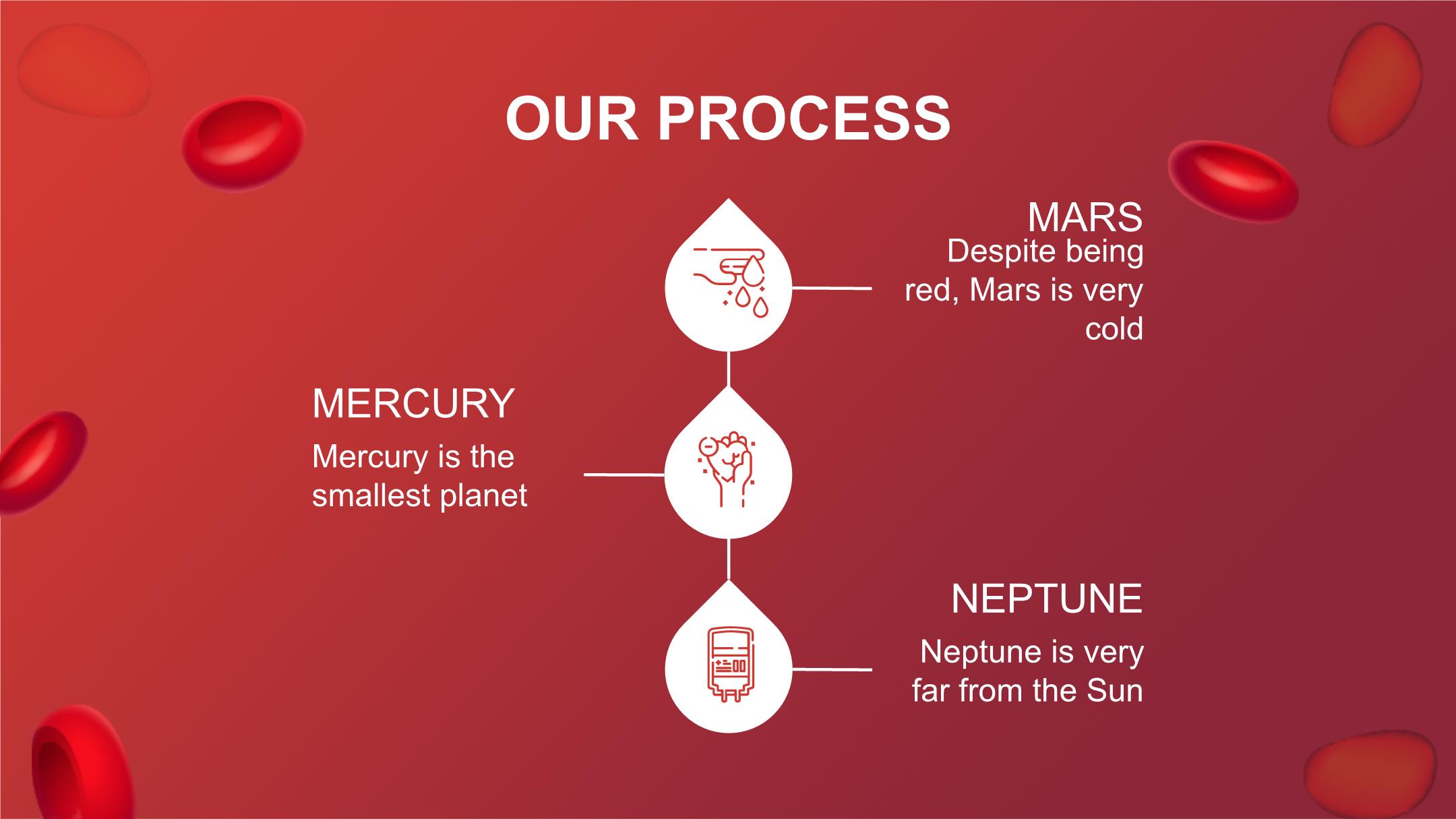 OUR PROCESS

MARS
Despite being red, Mars is very cold

MERCURY
Mercury is the smallest planet

NEPTUNE
Neptune is very far from the Sun